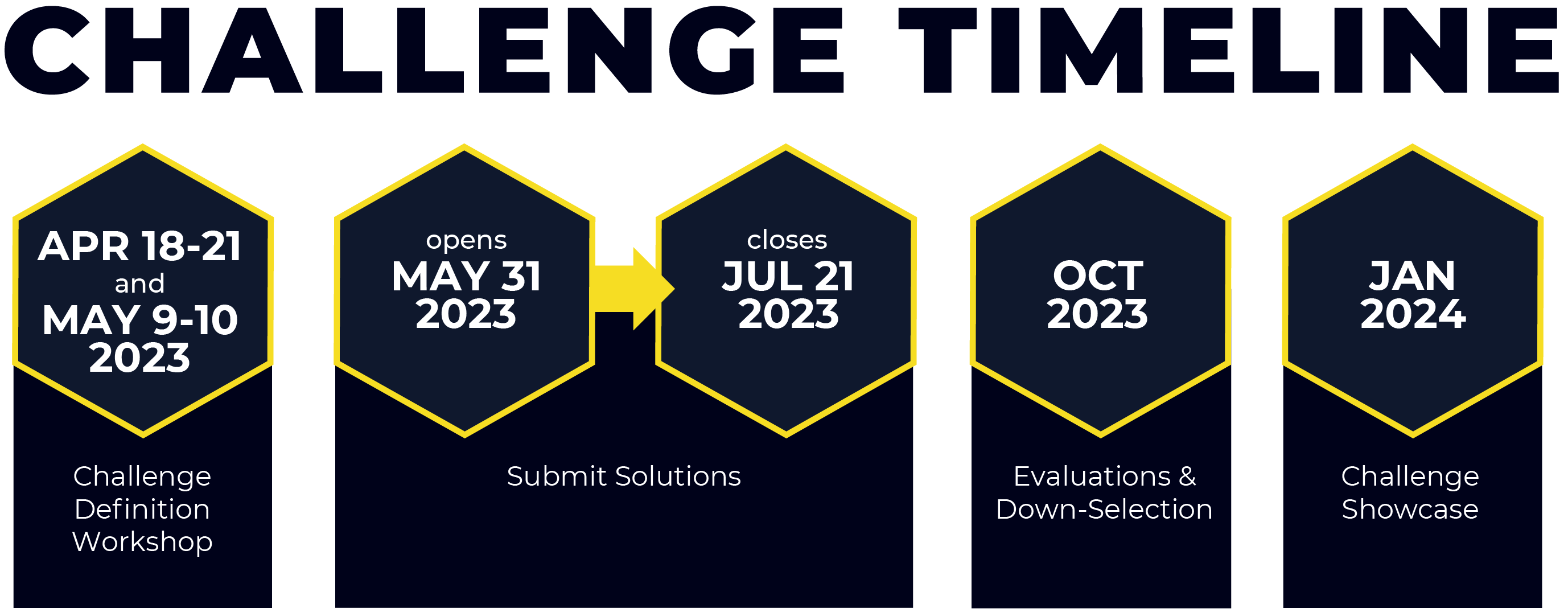 CHALLENGE TIMELINE

APR 18-21
and
MAY 9-10
2023

Challenge Definition Workshop

opens
MAY 31
2023

closes
JUL 21
2023

Submit Solutions

OCT
2023

Evaluations & Down-Selection

JAN
2024

Challenge Showcase